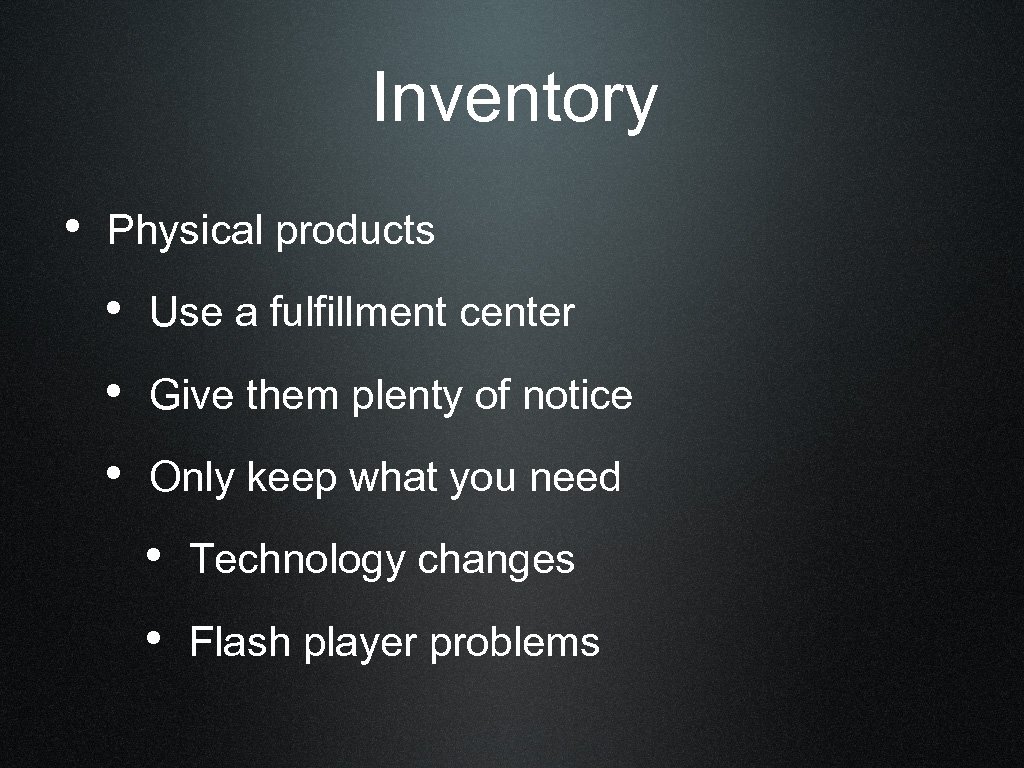 Inventory

• Physical products

• Use a fulfillment center

• Give them plenty of notice

• Only keep what you need

• Technology changes

• Flash player problems